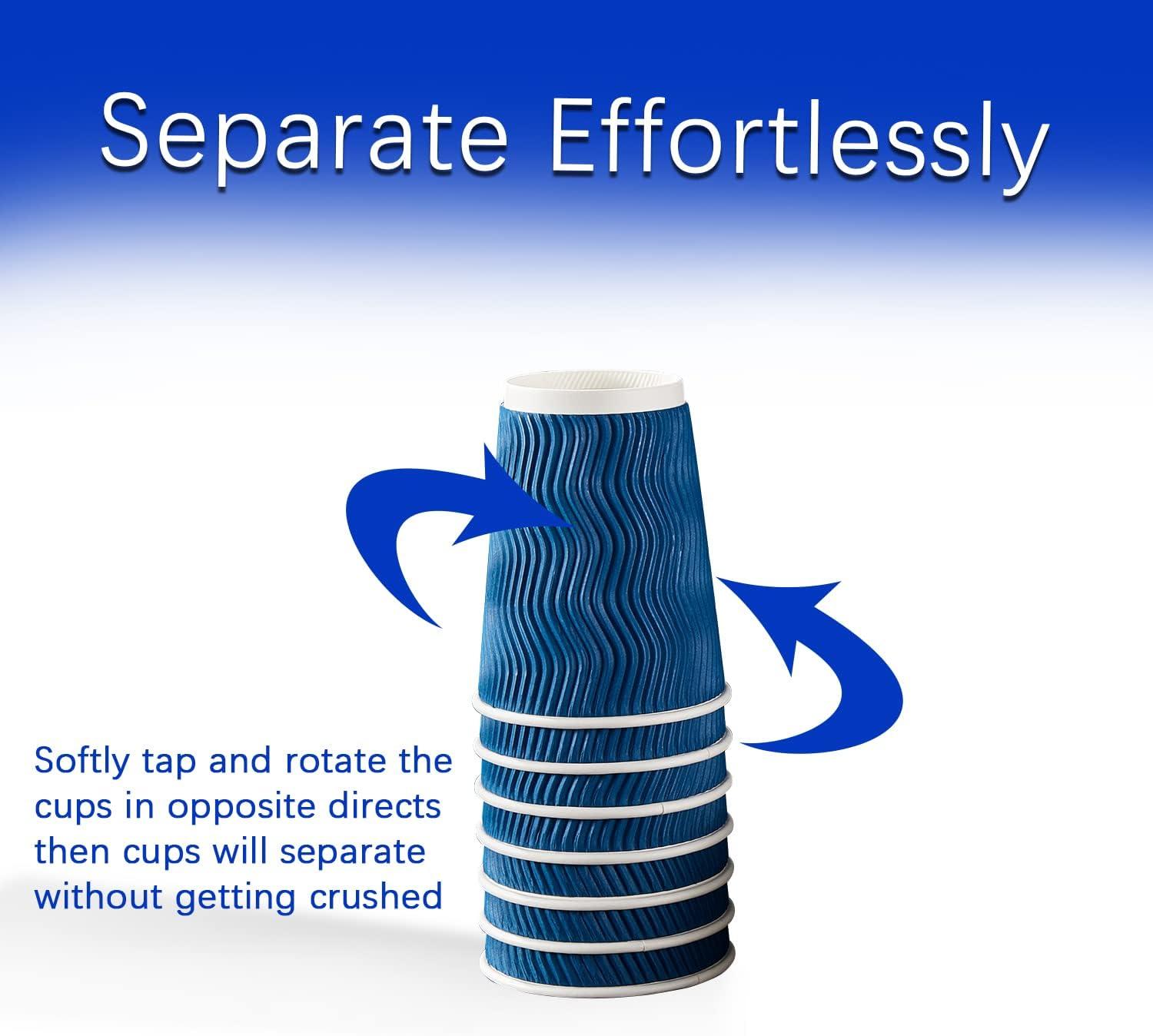 Separate Effortlessly

Softly tap and rotate the cups in opposite directs then cups will separate without getting crushed